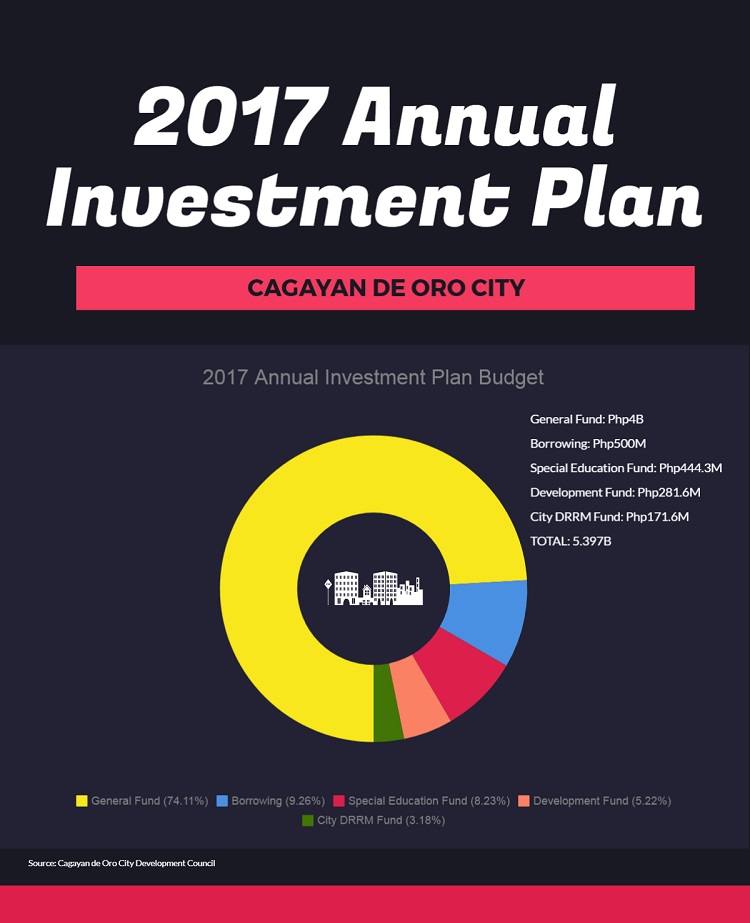 2017 Annual Investment Plan

CAGAYAN DE ORO CITY

2017 Annual Investment Plan Budget

General Fund: Php4B
Borrowing: Php500M
Special Education Fund: Php444.3M
Development Fund: Php281.6M
City DRRM Fund: Php171.6M
TOTAL: 5.397B

General Fund (74.11%) Borrowing (9.26%) Special Education Fund (8.23%) Development Fund (5.22%) City DRRM Fund (3.18%)

Source: Cagayan de Oro City Development Council